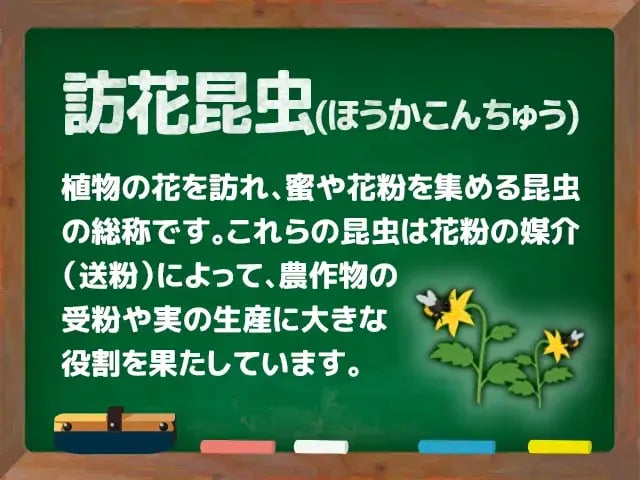 訪花昆虫(ほうかこんちゅう)

植物の花を訪れ、蜜や花粉を集める昆虫の総称です。これらの昆虫は花粉の媒介（送粉）によって、農作物の受粉や実の生産に大きな役割を果たしています。